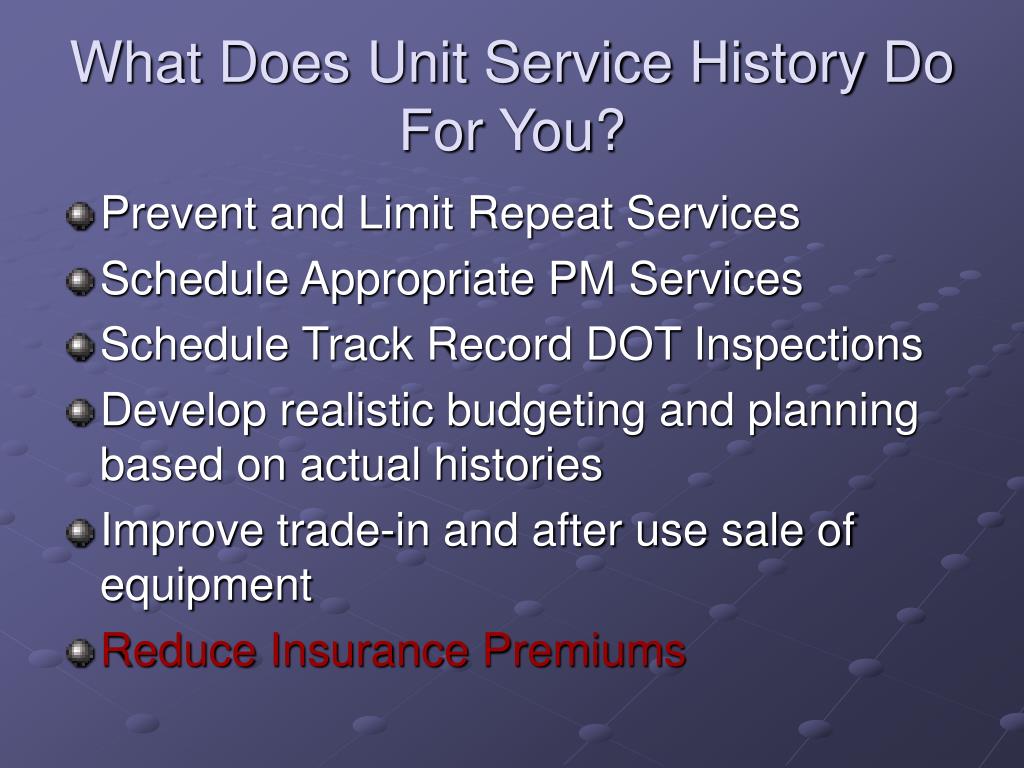 What Does Unit Service History Do For You?

Prevent and Limit Repeat Services

Schedule Appropriate PM Services

Schedule Track Record DOT Inspections

Develop realistic budgeting and planning based on actual histories

Improve trade-in and after use sale of equipment

Reduce Insurance Premiums